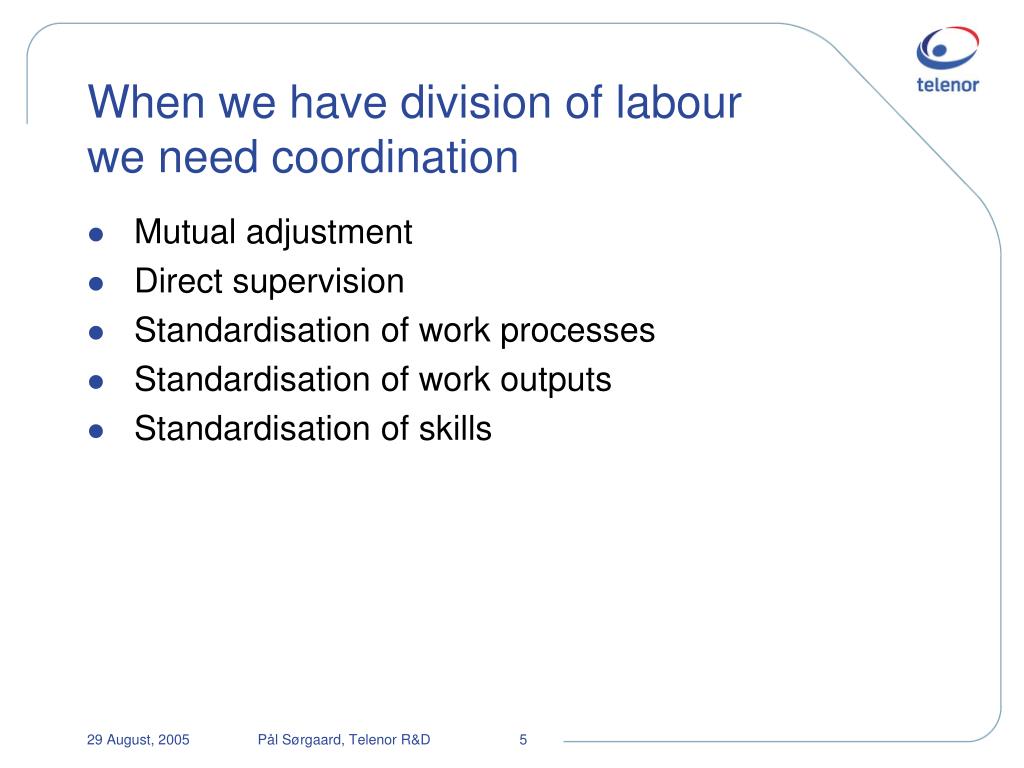 telenor

When we have division of labour we need coordination

- Mutual adjustment
- Direct supervision
- Standardisation of work processes
- Standardisation of work outputs
- Standardisation of skills

29 August, 2005 Pål Sørgaard, Telenor R&D 5